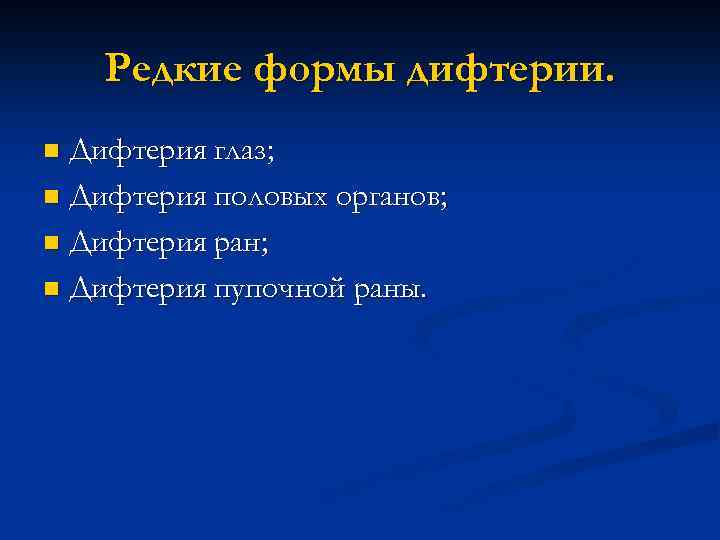 Редкие формы дифтерии.

- Дифтерия глаз;
- Дифтерия половых органов;
- Дифтерия ран;
- Дифтерия пупочной раны.